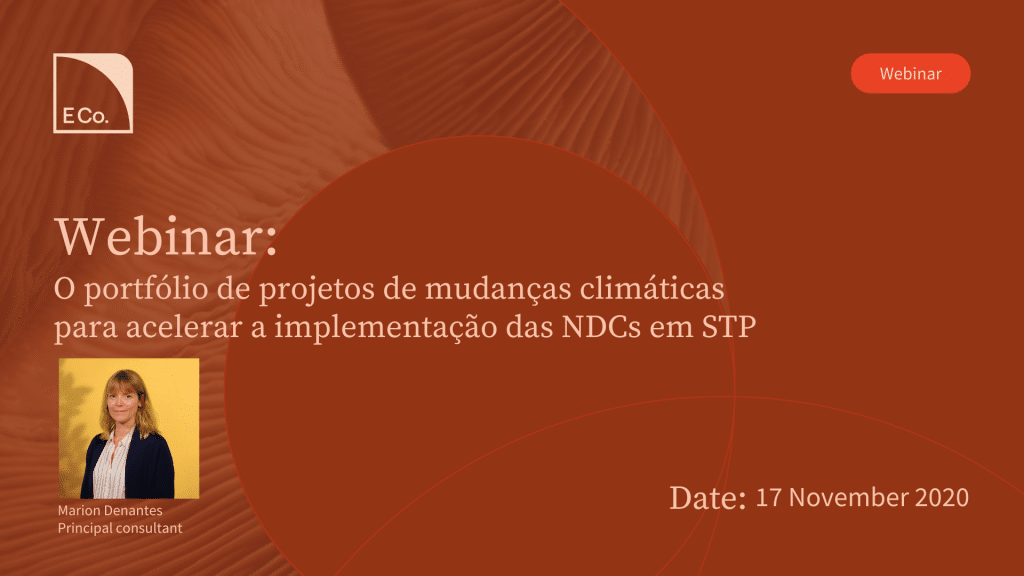 E Co.

Webinar

Webinar:
O portfólio de projetos de mudanças climáticas para acelerar a implementação das NDCs em STP

Marion Denantes
Principal consultant

Date: 17 November 2020